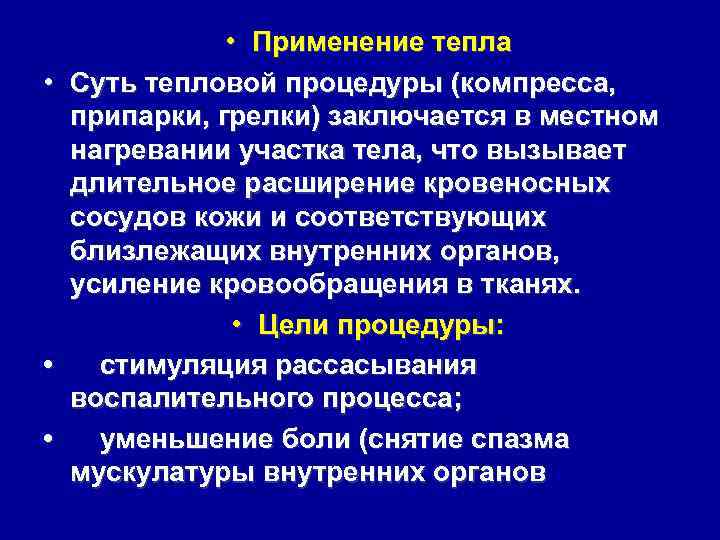 • Применение тепла

• Суть тепловой процедуры (компресса, припарки, грелки) заключается в местном нагревании участка тела, что вызывает длительное расширение кровеносных сосудов кожи и соответствующих близлежащих внутренних органов, усиление кровообращения в тканях.

• Цели процедуры:

• стимуляция рассасывания воспалительного процесса;

• уменьшение боли (снятие спазма мускулатуры внутренних органов